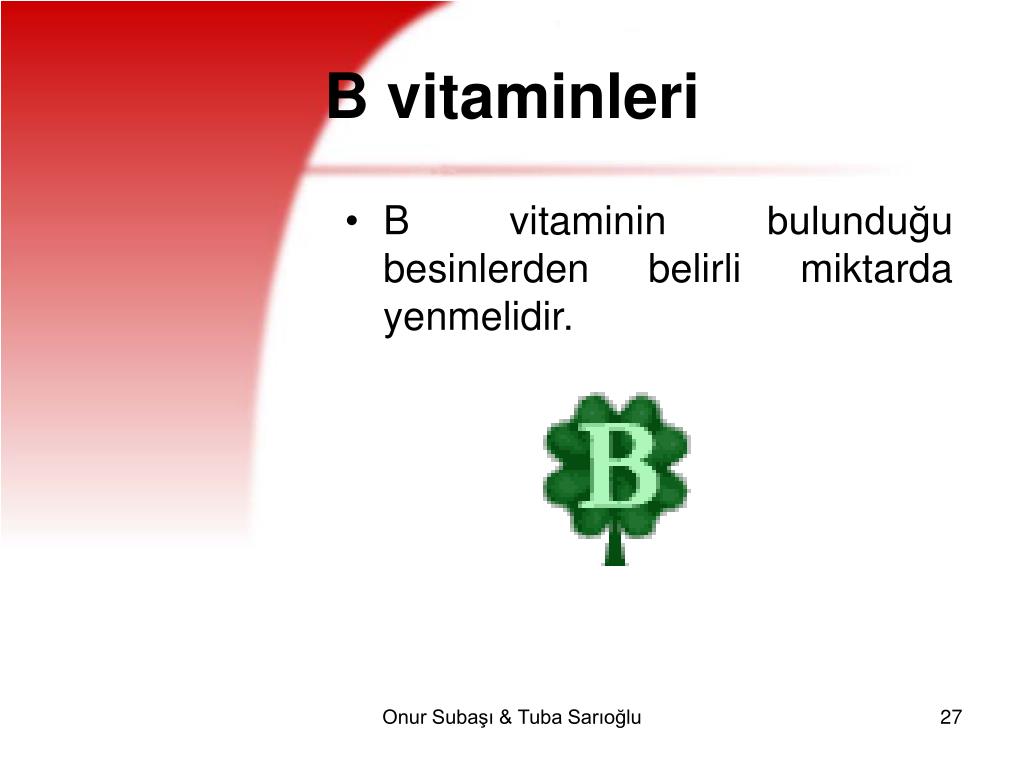 B vitaminleri

• B vitaminin bulunduğu besinlerden belirli miktarda yenmelidir.

B

Onur Subaşı & Tuba Sarıoğlu

27